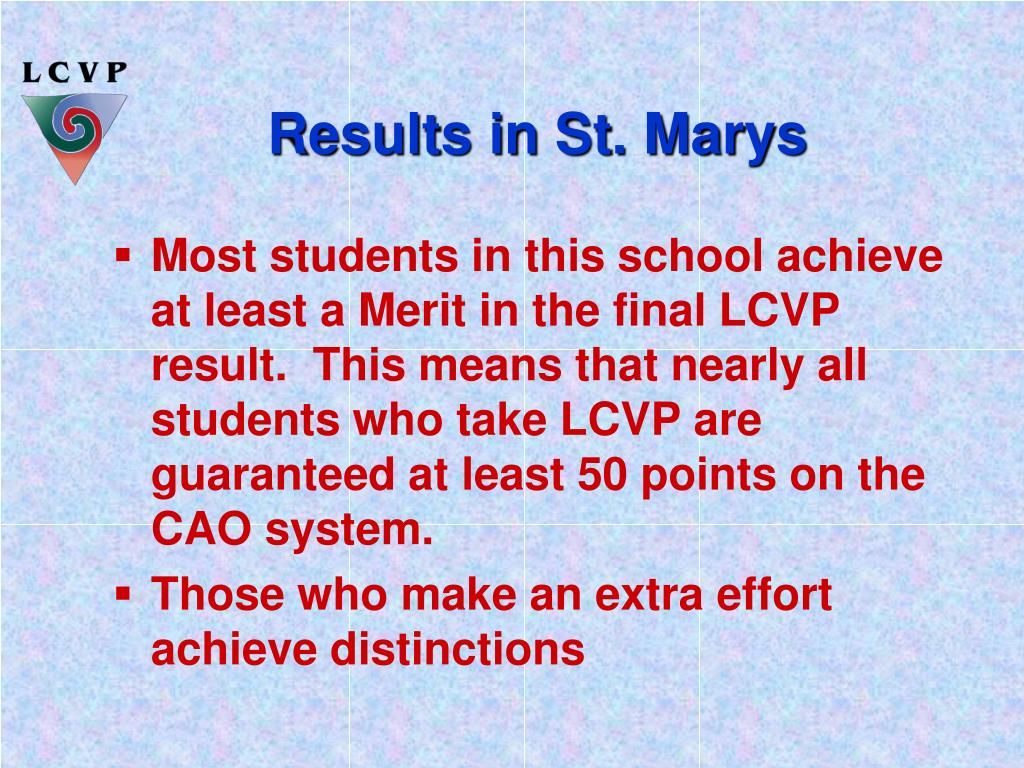 LCVP

Results in St. Marys

▪ Most students in this school achieve at least a Merit in the final LCVP result. This means that nearly all students who take LCVP are guaranteed at least 50 points on the CAO system.

▪ Those who make an extra effort achieve distinctions